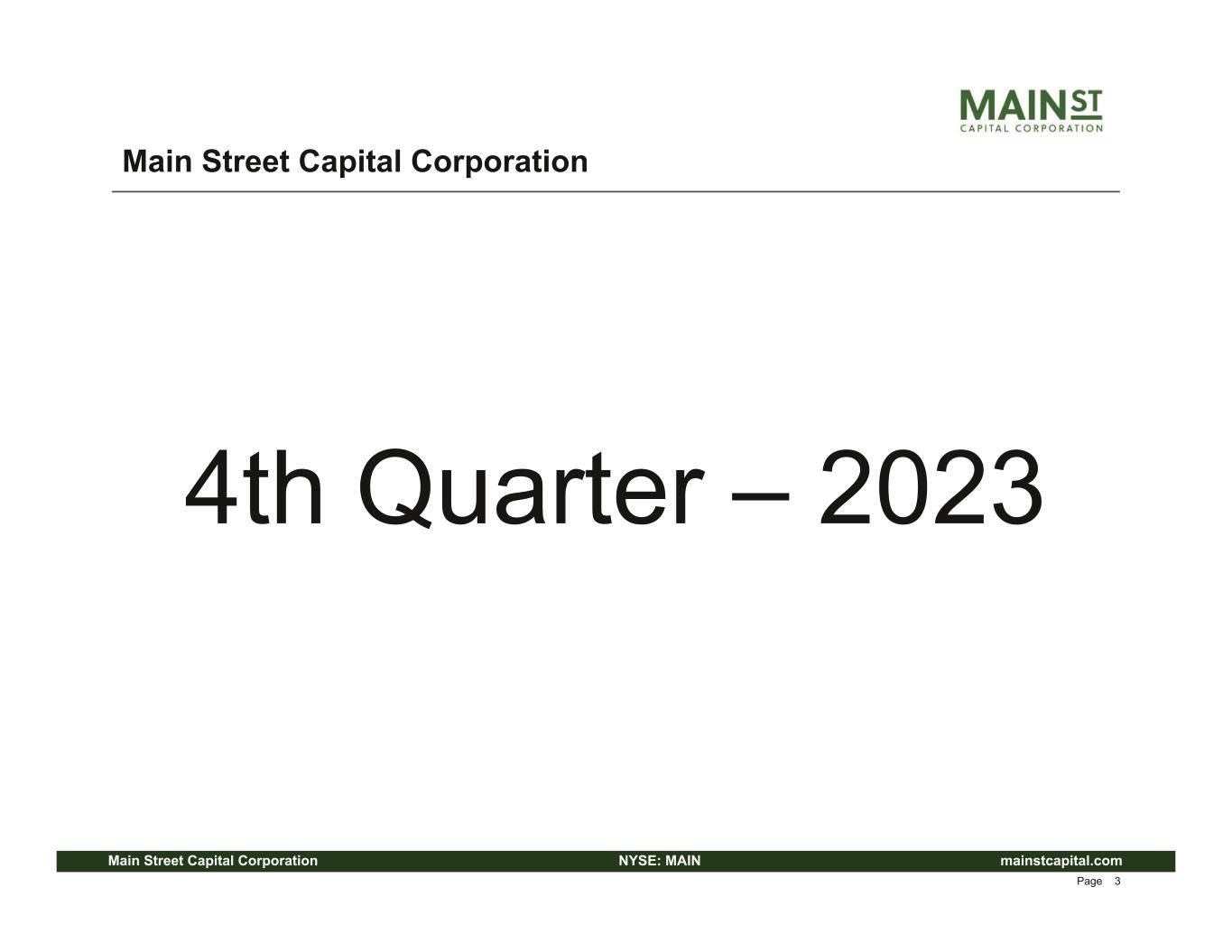 MAIN ST
CAPITAL CORPORATION

Main Street Capital Corporation

4th Quarter – 2023

Main Street Capital Corporation NYSE: MAIN mainstcapital.com

Page 3